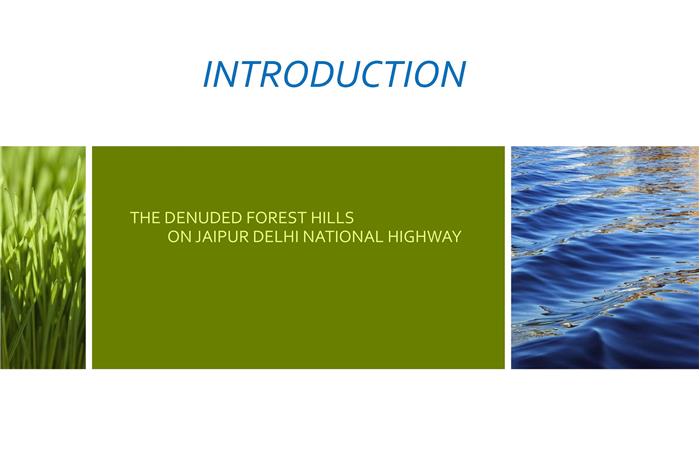 INTRODUCTION

THE DENUDED FOREST HILLS ON JAIPUR DELHI NATIONAL HIGHWAY